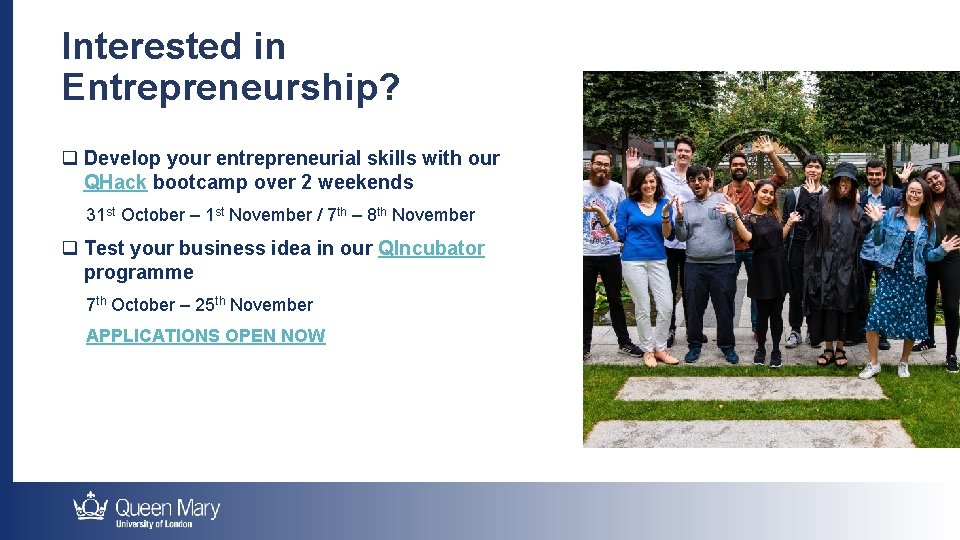 Interested in Entrepreneurship?

❑ Develop your entrepreneurial skills with our QHack bootcamp over 2 weekends

31st October – 1st November / 7th – 8th November

❑ Test your business idea in our QIncubator programme

7th October – 25th November

APPLICATIONS OPEN NOW

Queen Mary
University of London